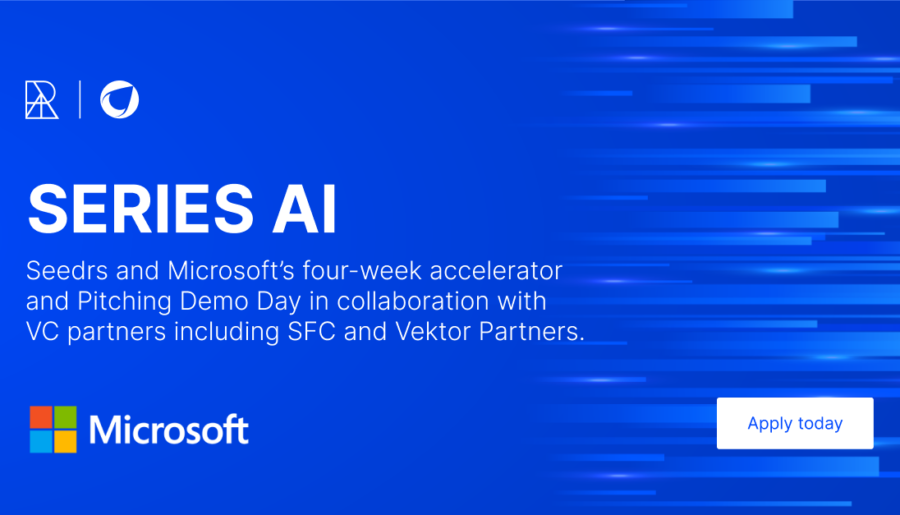 SERIES AI

Seedrs and Microsoft's four-week accelerator and Pitching Demo Day in collaboration with VC partners including SFC and Vektor Partners.

Microsoft

Apply today